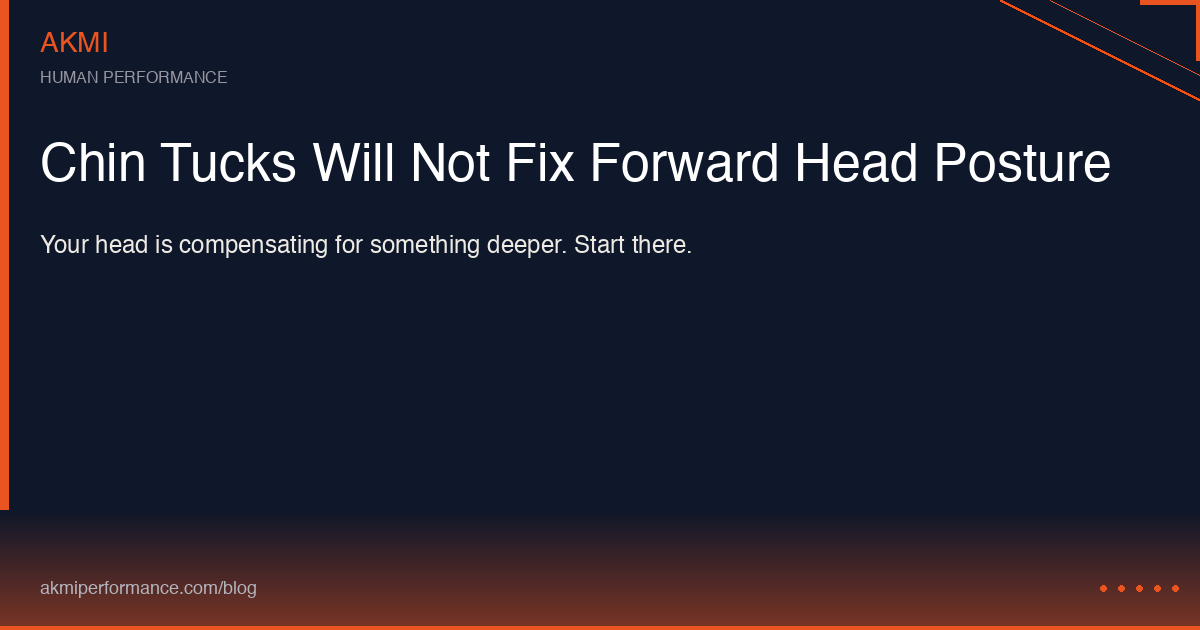 AKMI
HUMAN PERFORMANCE

Chin Tucks Will Not Fix Forward Head Posture

Your head is compensating for something deeper. Start there.

akmiperformance.com/blog